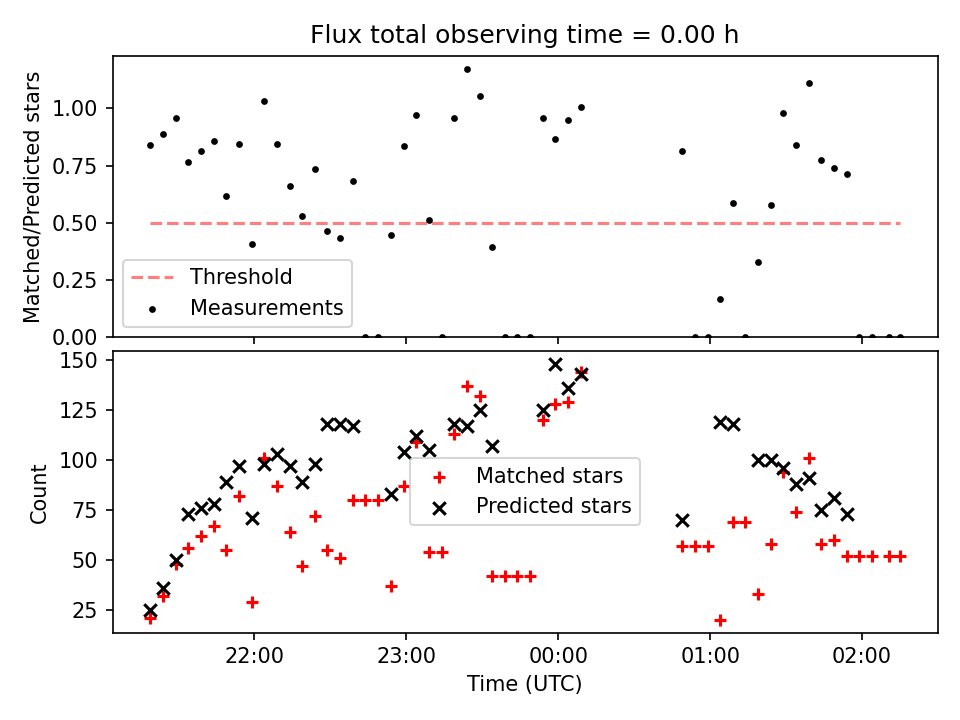 Flux total observing time = 0.00 h

Matched/Predicted stars

1.00
0.75
0.50
0.25
0.00

Threshold
Measurements

Count

150
125
100
75
50
25

Matched stars
Predicted stars

22:00
23:00
00:00
01:00
02:00

Time (UTC)